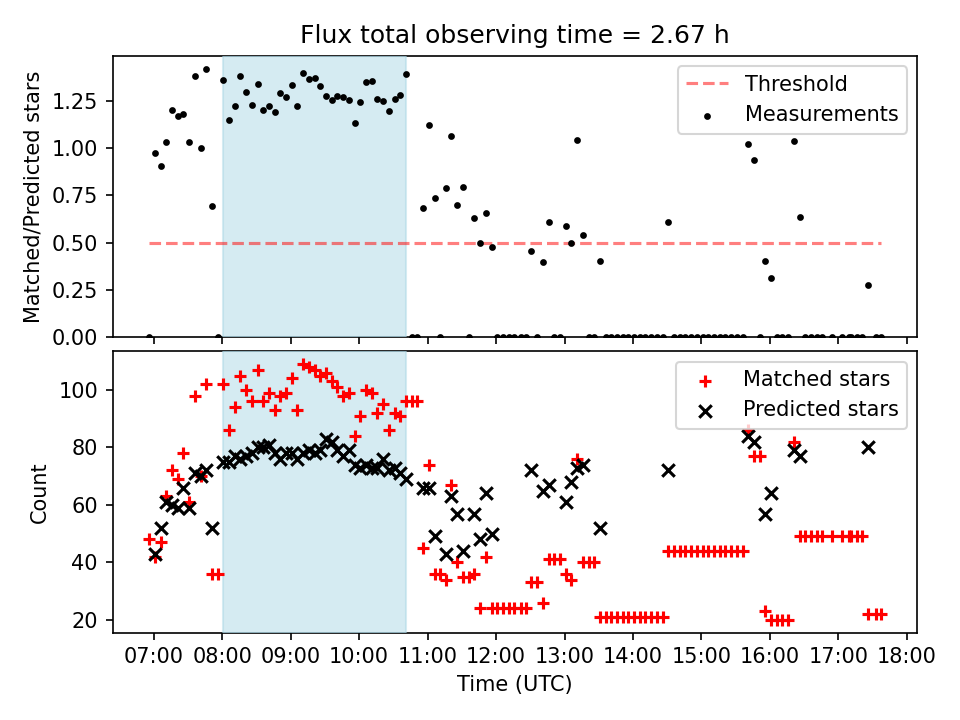 Flux total observing time = 2.67 h

Matched/Predicted stars

1.25
1.00
0.75
0.50
0.25
0.00

Threshold
Measurements

Count

100
80
60
40
20

Matched stars
Predicted stars

07:00 08:00 09:00 10:00 11:00 12:00 13:00 14:00 15:00 16:00 17:00 18:00

Time (UTC)